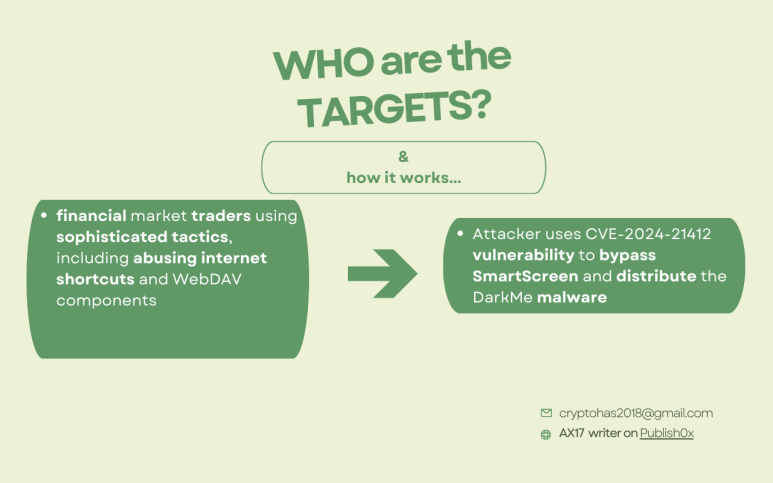 WHO are the TARGETS?

&
how it works...

• financial market traders using sophisticated tactics, including abusing internet shortcuts and WebDAV components

• Attacker uses CVE-2024-21412 vulnerability to bypass SmartScreen and distribute the DarkMe malware

cryptohas2018@gmail.com
AX17 writer on Publish0x